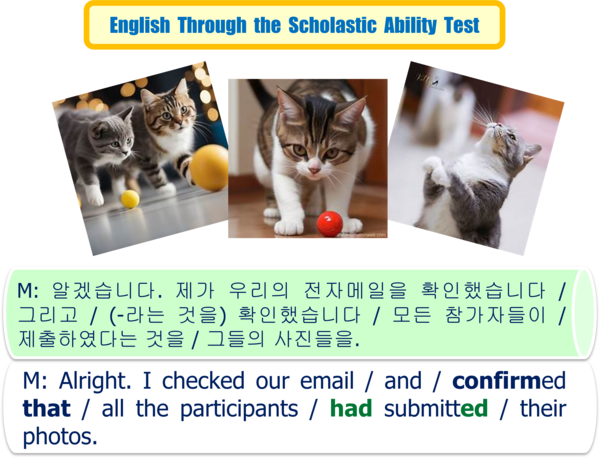 English Through the Scholastic Ability Test

M: 알겠습니다. 제가 우리의 전자메일을 확인했습니다 / 그리고 / (-라는 것을) 확인했습니다 / 모든 참가자들이 / 제출하였다는 것을 / 그들의 사진들을.

M: Alright. I checked our email / and / confirmed that / all the participants / had submitted / their photos.